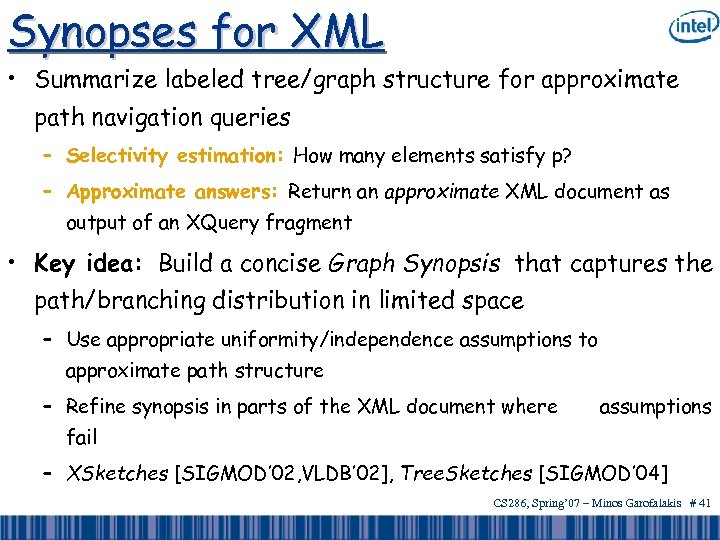 Synopses for XML

intel

• Summarize labeled tree/graph structure for approximate path navigation queries

– Selectivity estimation: How many elements satisfy p?

– Approximate answers: Return an approximate XML document as output of an XQuery fragment

• Key idea: Build a concise Graph Synopsis that captures the path/branching distribution in limited space

– Use appropriate uniformity/independence assumptions to approximate path structure

– Refine synopsis in parts of the XML document where assumptions fail

– XSketches [SIGMOD'02,VLDB'02], TreeSketches [SIGMOD'04]

CS286, Spring'07 – Minos Garofalakis # 41